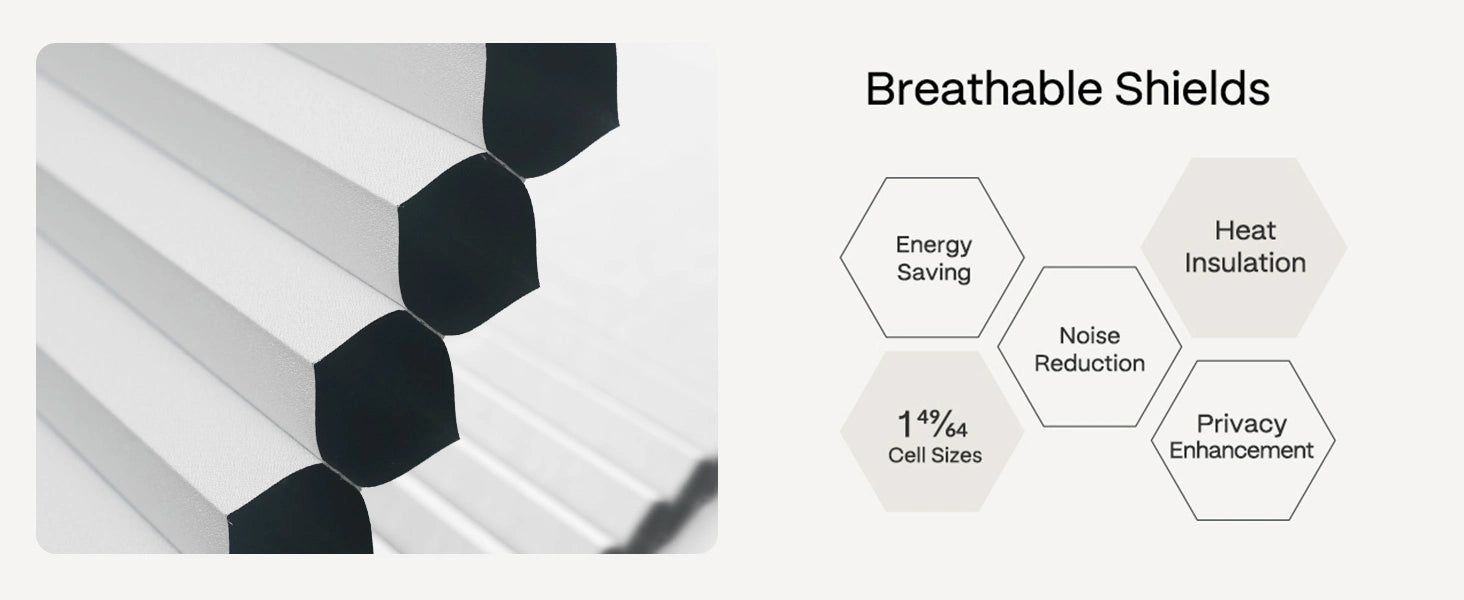 Breathable Shields

Energy Saving

Heat Insulation

Noise Reduction

$1\frac{49}{64}$
Cell Sizes

Privacy Enhancement